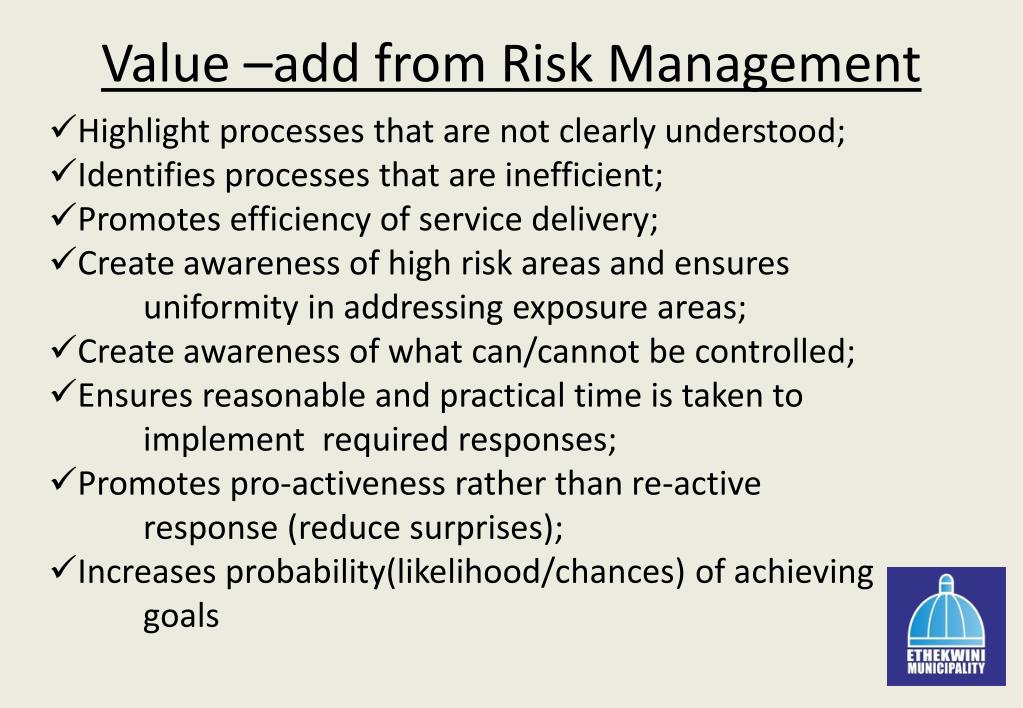 Value –add from Risk Management

✓Highlight processes that are not clearly understood;
✓Identifies processes that are inefficient;
✓Promotes efficiency of service delivery;
✓Create awareness of high risk areas and ensures uniformity in addressing exposure areas;
✓Create awareness of what can/cannot be controlled;
✓Ensures reasonable and practical time is taken to implement required responses;
✓Promotes pro-activeness rather than re-active response (reduce surprises);
✓Increases probability(likelihood/chances) of achieving goals

ETHEKWINI MUNICIPALITY